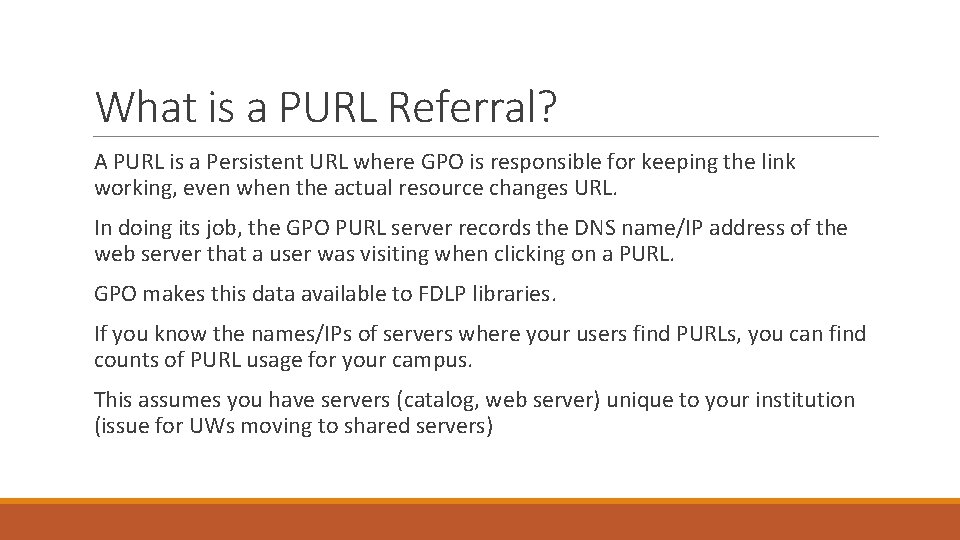 What is a PURL Referral?

A PURL is a Persistent URL where GPO is responsible for keeping the link working, even when the actual resource changes URL.

In doing its job, the GPO PURL server records the DNS name/IP address of the web server that a user was visiting when clicking on a PURL.

GPO makes this data available to FDLP libraries.

If you know the names/IPs of servers where your users find PURLs, you can find counts of PURL usage for your campus.

This assumes you have servers (catalog, web server) unique to your institution (issue for UWs moving to shared servers)